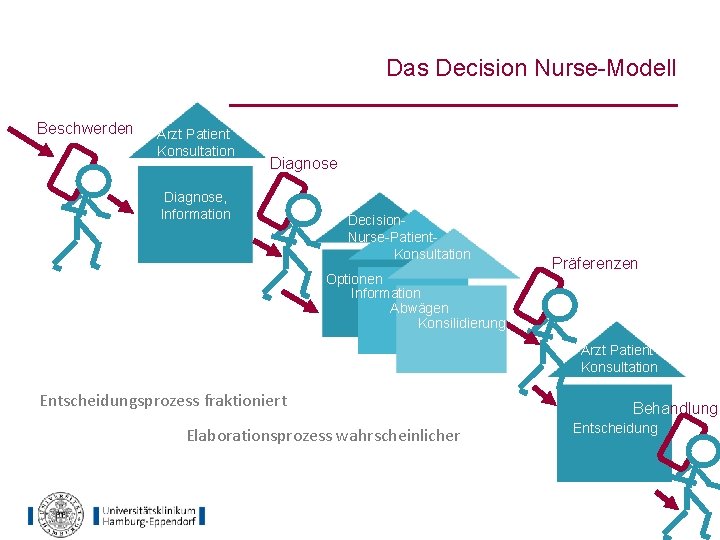 Das Decision Nurse-Modell

Beschwerden

Arzt Patient Konsultation

Diagnose, Information

Diagnose

Decision-Nurse-Patient-Konsultation

Optionen Information Abwägen Konsilidierung

Präferenzen

Arzt Patient Konsultation

Entscheidung

Behandlung

Entscheidungsprozess fraktioniert

Elaborationsprozess wahrscheinlicher

Universitätsklinikum Hamburg-Eppendorf